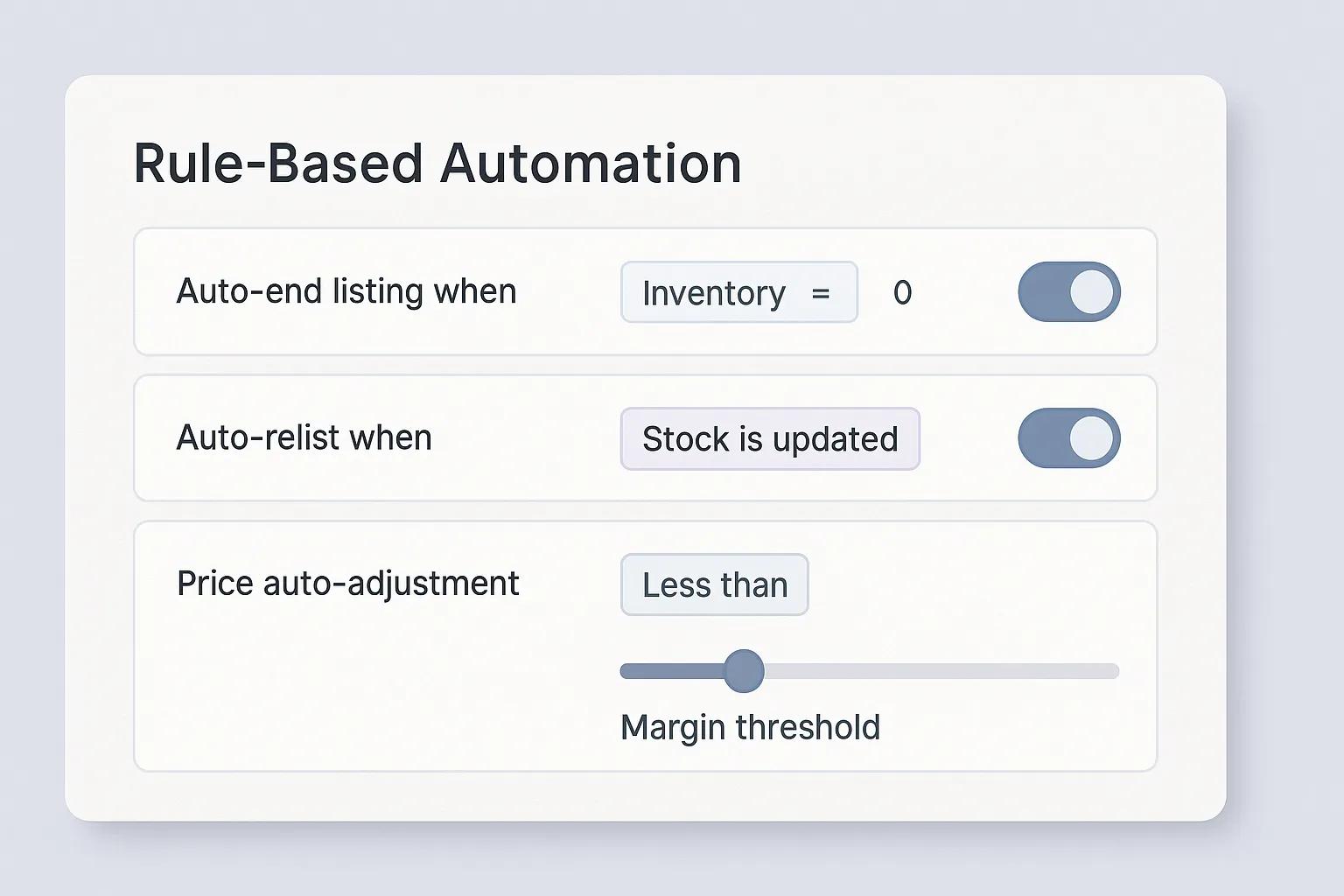 Rule-Based Automation

Auto-end listing when Inventory = 0

Auto-relist when Stock is updated

Price auto-adjustment Less than

Margin threshold